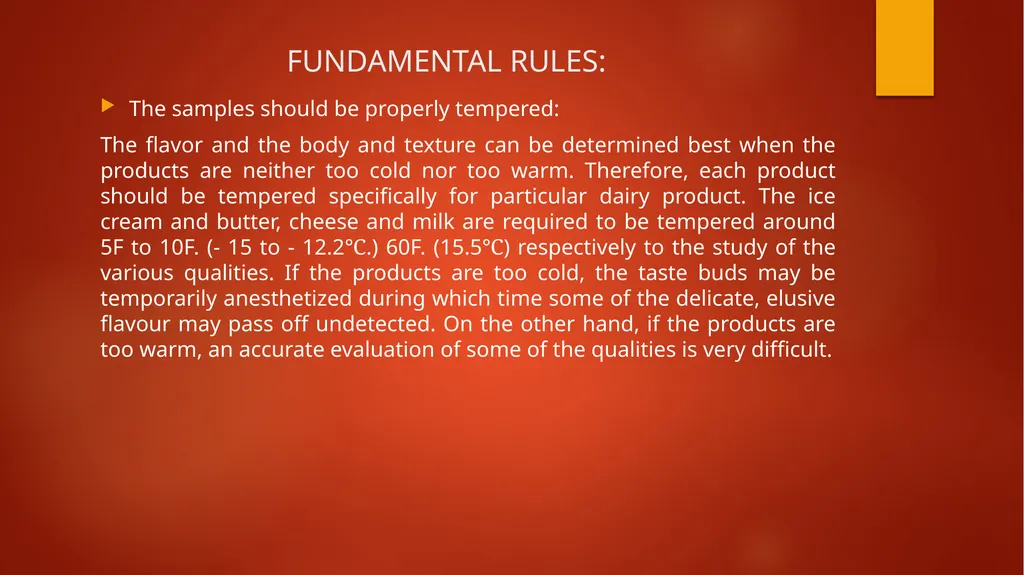 FUNDAMENTAL RULES:

The samples should be properly tempered:

The flavor and the body and texture can be determined best when the products are neither too cold nor too warm. Therefore, each product should be tempered specifically for particular dairy product. The ice cream and butter, cheese and milk are required to be tempered around 5F to 10F. (- 15 to - 12.2°C.) 60F. (15.5°C) respectively to the study of the various qualities. If the products are too cold, the taste buds may be temporarily anesthetized during which time some of the delicate, elusive flavour may pass off undetected. On the other hand, if the products are too warm, an accurate evaluation of some of the qualities is very difficult.